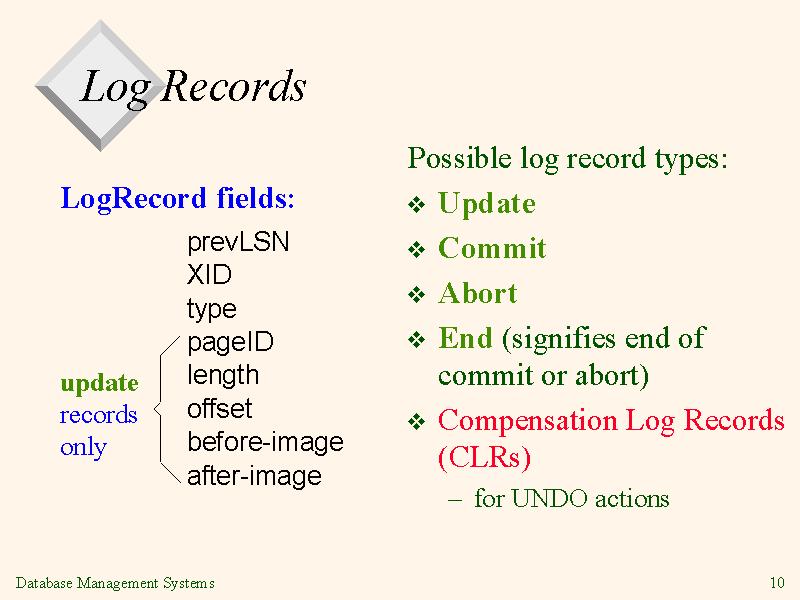 Log Records

LogRecord fields:

prevLSN
XID
type
pageID
length
offset
before-image
after-image

update records only

Possible log record types:

❖ Update
❖ Commit
❖ Abort
❖ End (signifies end of commit or abort)
❖ Compensation Log Records (CLRs)
– for UNDO actions

Database Management Systems

10